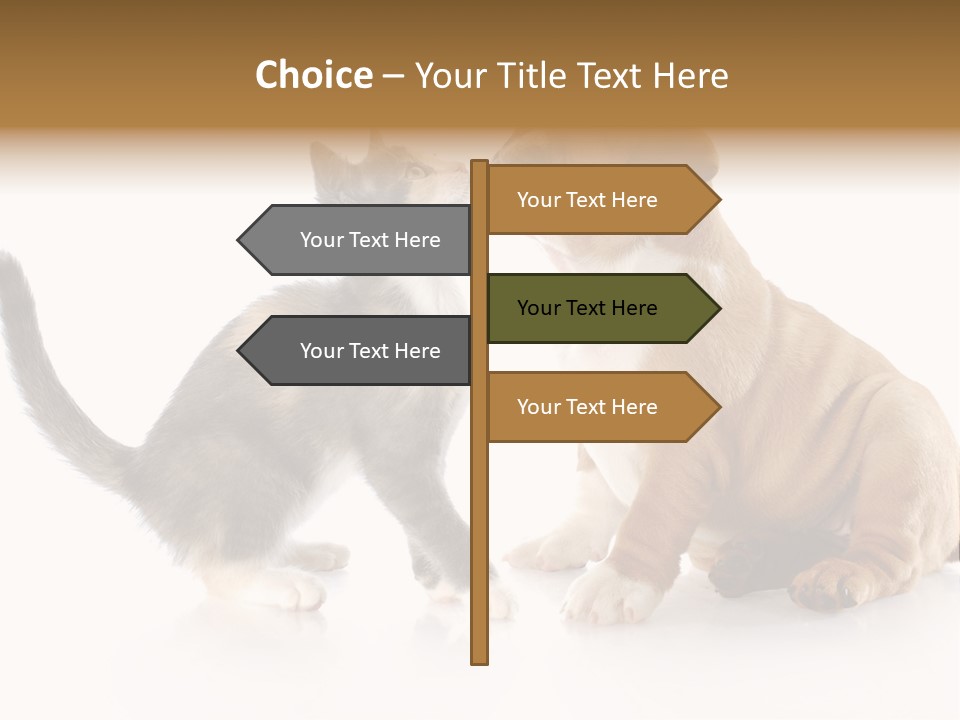 Choice – Your Title Text Here

Your Text Here

Your Text Here

Your Text Here

Your Text Here

Your Text Here